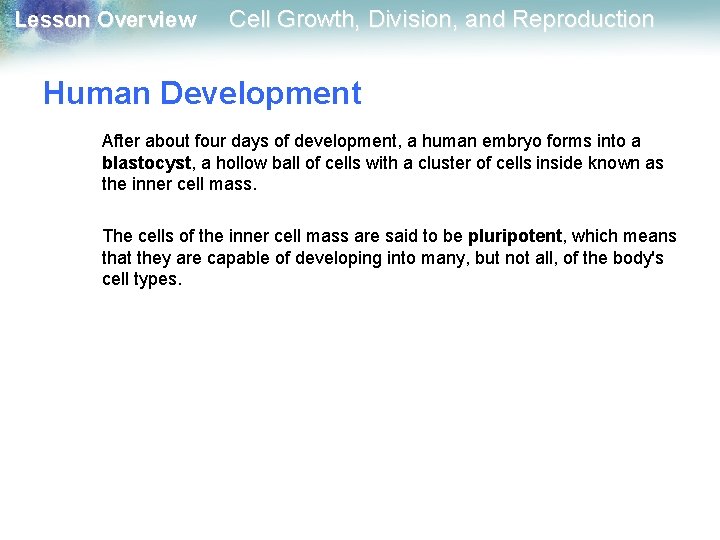 Lesson Overview Cell Growth, Division, and Reproduction

Human Development

After about four days of development, a human embryo forms into a blastocyst, a hollow ball of cells with a cluster of cells inside known as the inner cell mass.

The cells of the inner cell mass are said to be pluripotent, which means that they are capable of developing into many, but not all, of the body's cell types.